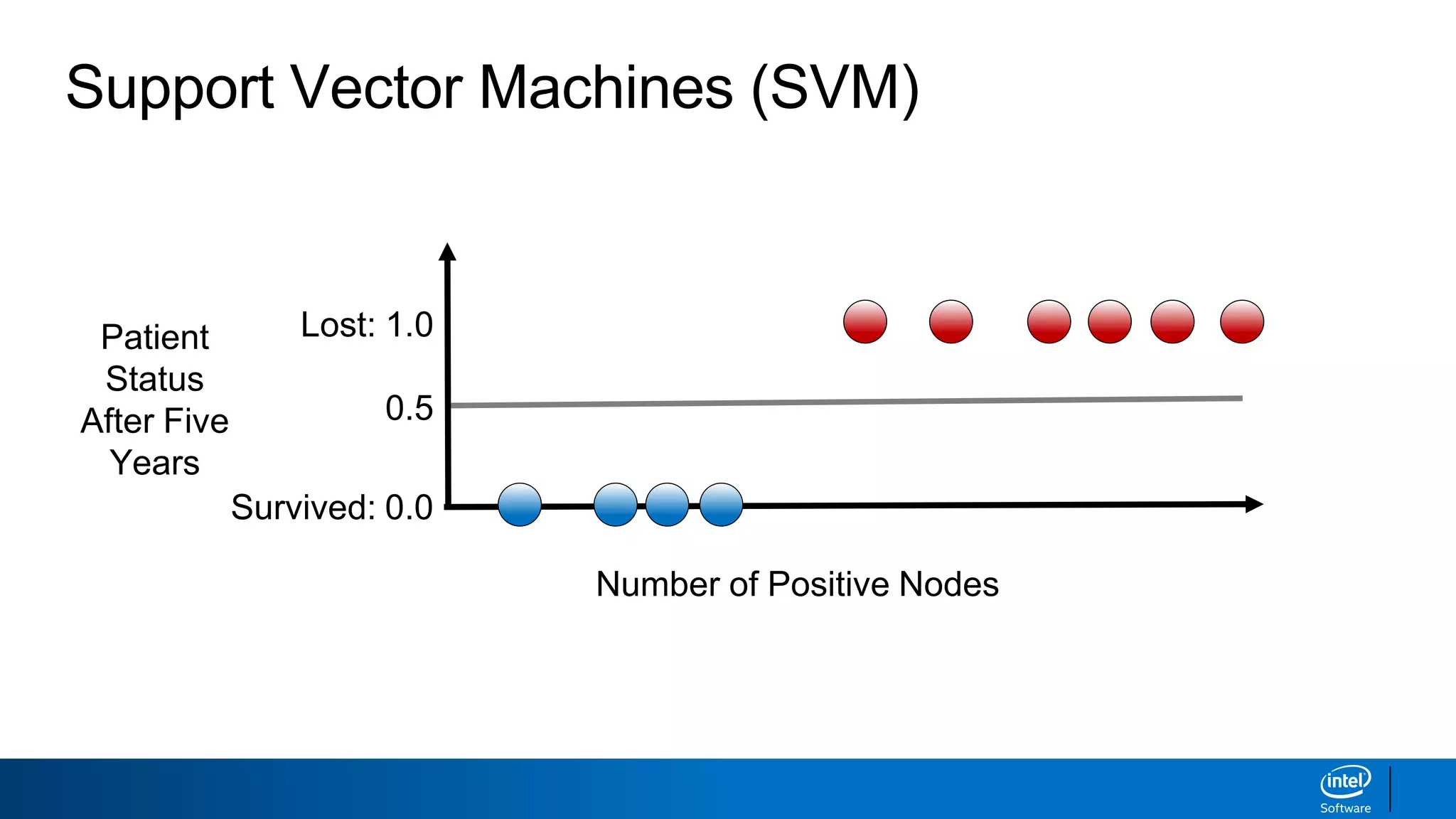 Support Vector Machines (SVM)

Patient Status After Five Years

Lost: 1.0

0.5

Survived: 0.0

Number of Positive Nodes

intel
Software